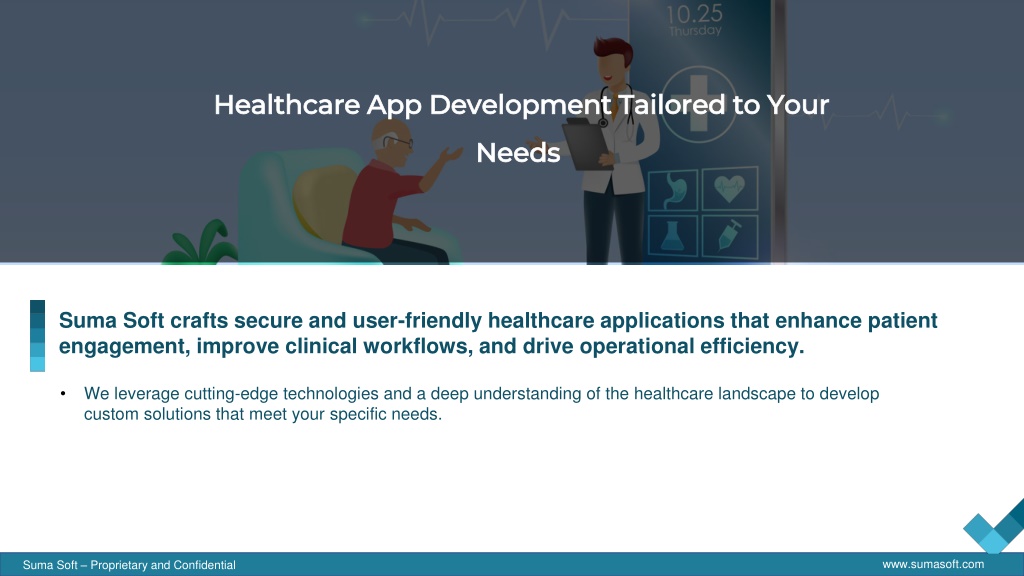 10.25
Thursday

Healthcare App Development Tailored to Your Needs

Suma Soft crafts secure and user-friendly healthcare applications that enhance patient engagement, improve clinical workflows, and drive operational efficiency.

• We leverage cutting-edge technologies and a deep understanding of the healthcare landscape to develop custom solutions that meet your specific needs.

Suma Soft – Proprietary and Confidential

www.sumasoft.com